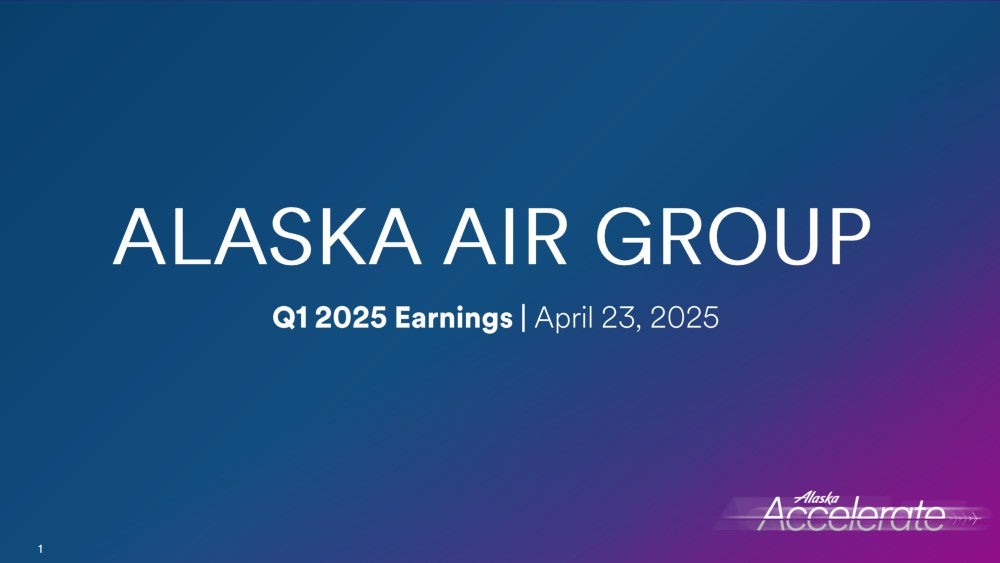 ALASKA AIR GROUP

Q1 2025 Earnings | April 23, 2025

Alaska
Accelerate

1